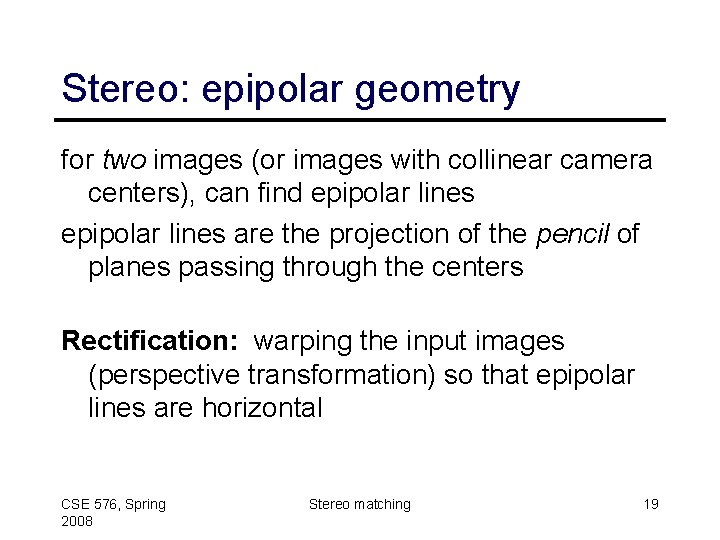 Stereo: epipolar geometry

for two images (or images with collinear camera centers), can find epipolar lines

epipolar lines are the projection of the pencil of planes passing through the centers

Rectification: warping the input images (perspective transformation) so that epipolar lines are horizontal

CSE 576, Spring 2008

Stereo matching

19